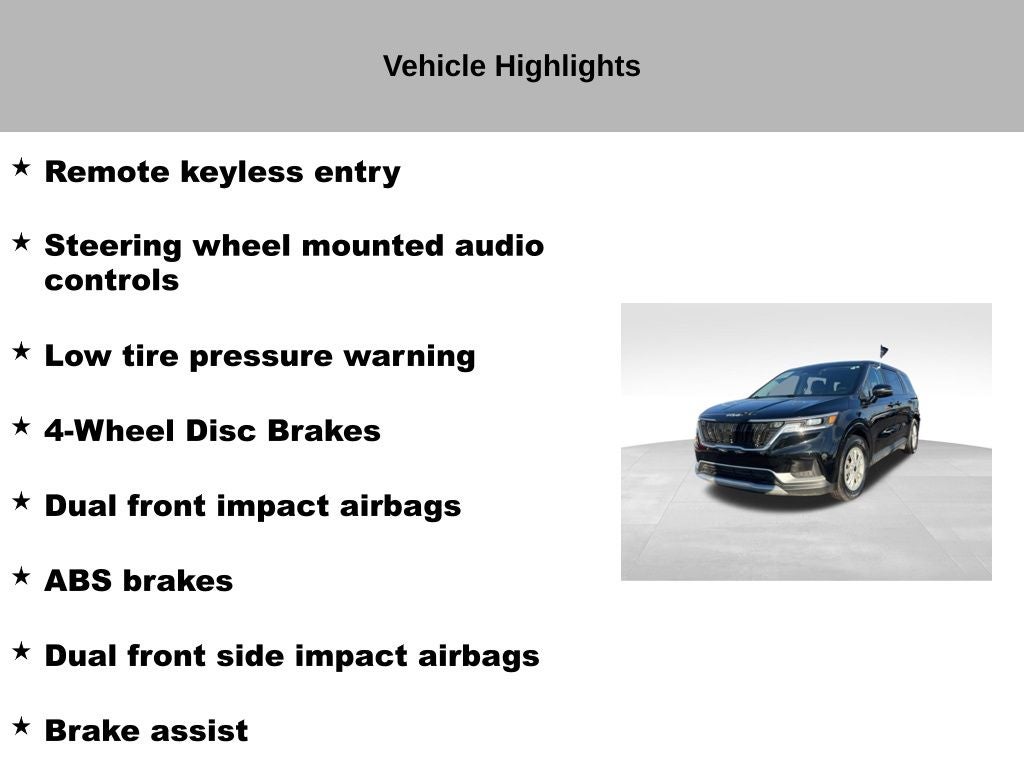 Vehicle Highlights

★ Remote keyless entry

★ Steering wheel mounted audio controls

★ Low tire pressure warning

★ 4-Wheel Disc Brakes

★ Dual front impact airbags

★ ABS brakes

★ Dual front side impact airbags

★ Brake assist